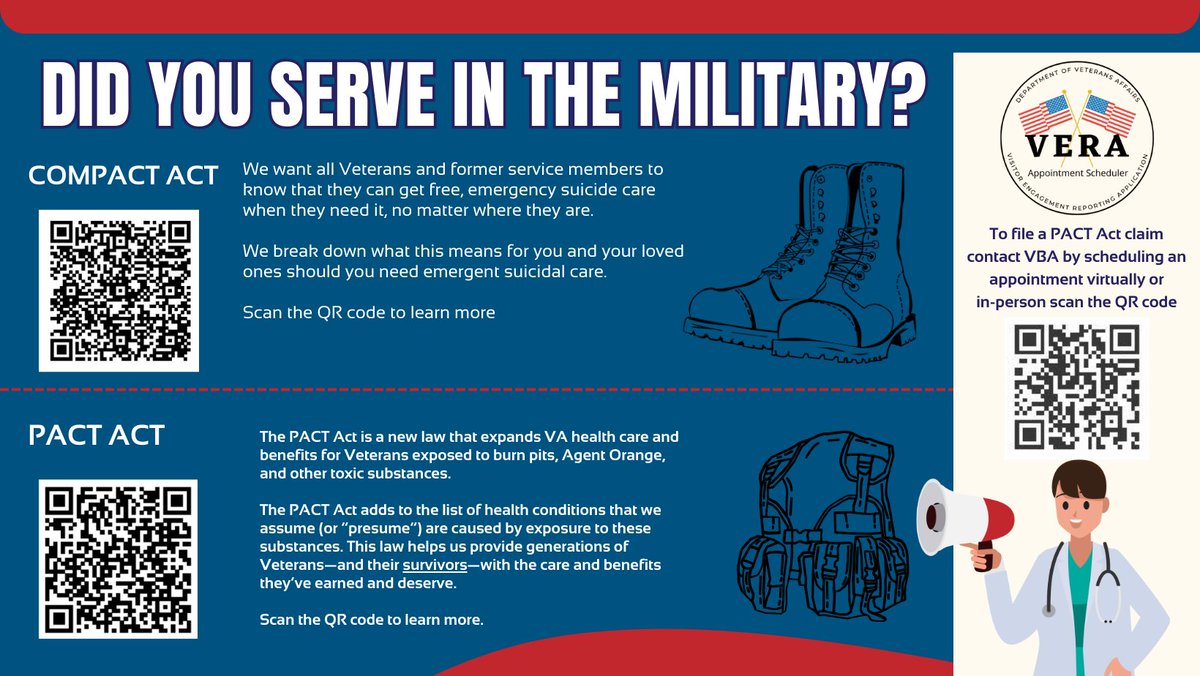 DID YOU SERVE IN THE MILITARY?

COMPACT ACT

We want all Veterans and former service members to know that they can get free, emergency suicide care when they need it, no matter where they are.

We break down what this means for you and your loved ones should you need emergent suicidal care.

Scan the QR code to learn more

PACT ACT

The PACT Act is a new law that expands VA health care and benefits for Veterans exposed to burn pits, Agent Orange, and other toxic substances.

The PACT Act adds to the list of health conditions that we assume (or "presume") are caused by exposure to these substances. This law helps us provide generations of Veterans—and their survivors—with the care and benefits they've earned and deserve.

Scan the QR code to learn more.

DEPARTMENT OF VETERANS AFFAIRS
VERA
Appointment Scheduler
VISITOR ENGAGEMENT REPORTING APPLICATION

To file a PACT Act claim contact VBA by scheduling an appointment virtually or in-person scan the QR code